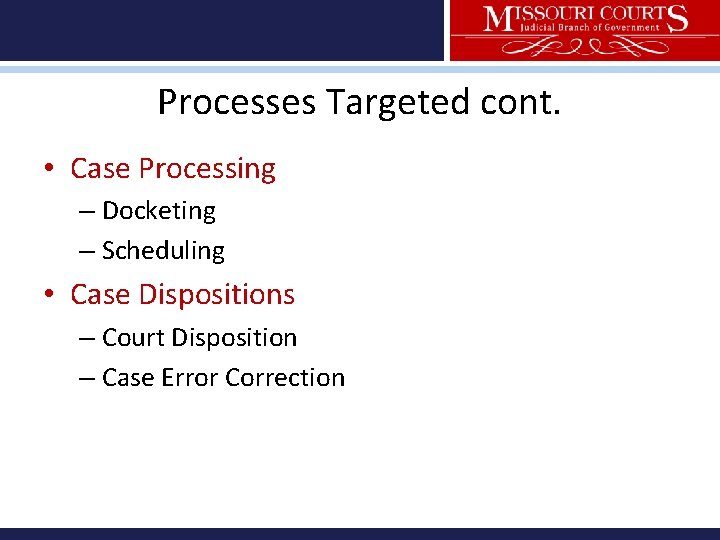 MISSOURI COURTS
Judicial Branch of Government

Processes Targeted cont.

• Case Processing
– Docketing
– Scheduling
• Case Dispositions
– Court Disposition
– Case Error Correction